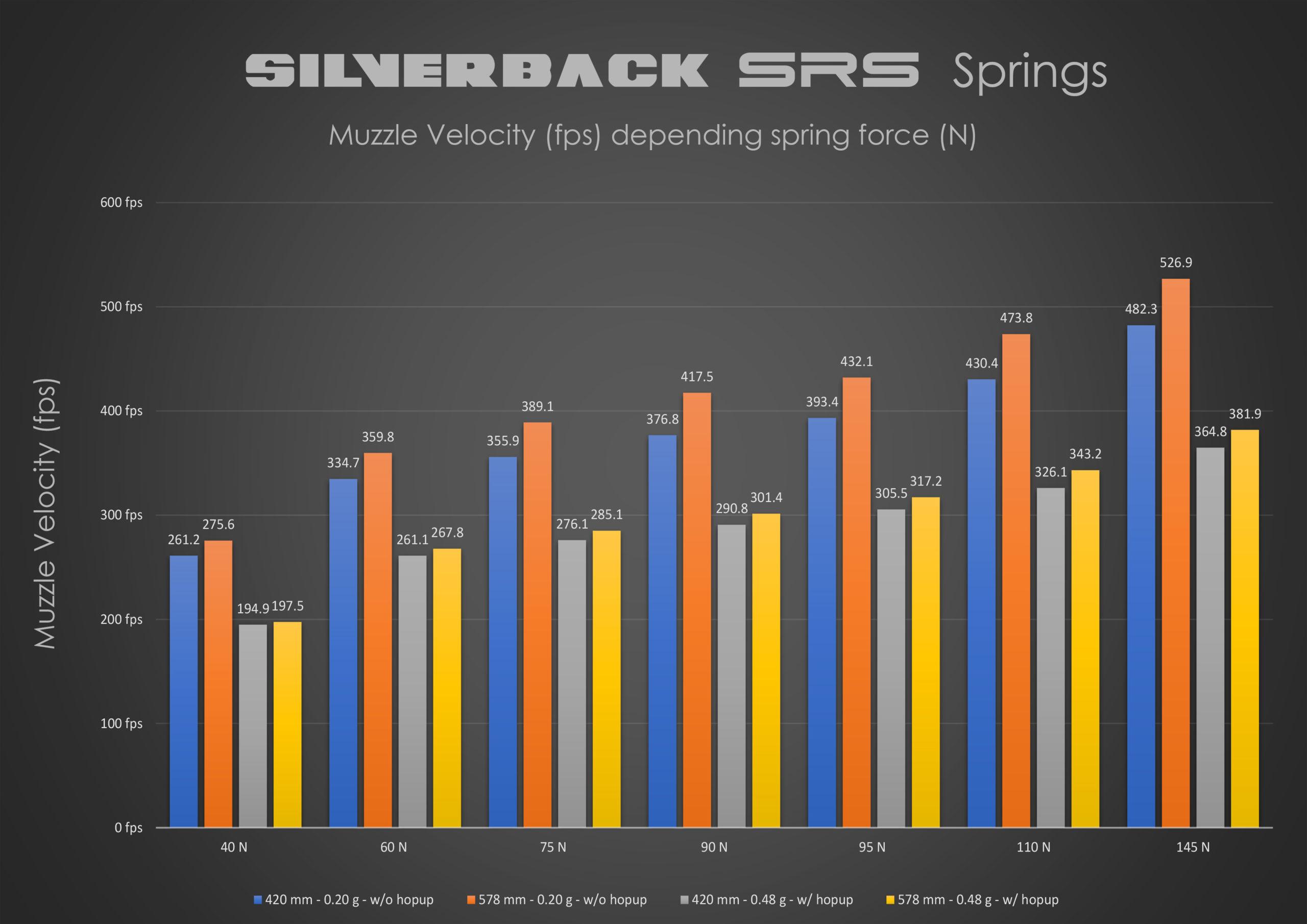 SILVERBACK SRS Springs

Muzzle Velocity (fps) depending spring force (N)

Muzzle Velocity (fps)

600 fps
500 fps
400 fps
300 fps
200 fps
100 fps
0 fps

261.2 275.6 194.9 197.5
334.7 359.8 261.1 267.8
355.9 389.1 276.1 285.1
376.8 417.5 290.8 301.4
393.4 432.1 305.5 317.2
430.4 473.8 326.1 343.2
482.3 526.9 364.8 381.9

40 N 60 N 75 N 90 N 95 N 110 N 145 N

420 mm - 0.20 g - w/o hopup
578 mm - 0.20 g - w/o hopup
420 mm - 0.48 g - w/ hopup
578 mm - 0.48 g - w/ hopup